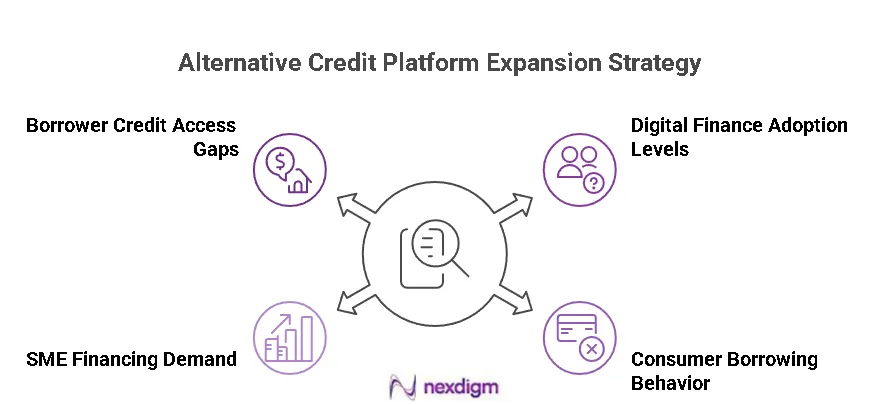 Alternative Credit Platform Expansion Strategy

Borrower Credit Access Gaps

Digital Finance Adoption Levels

SME Financing Demand

Consumer Borrowing Behavior

nexdigm